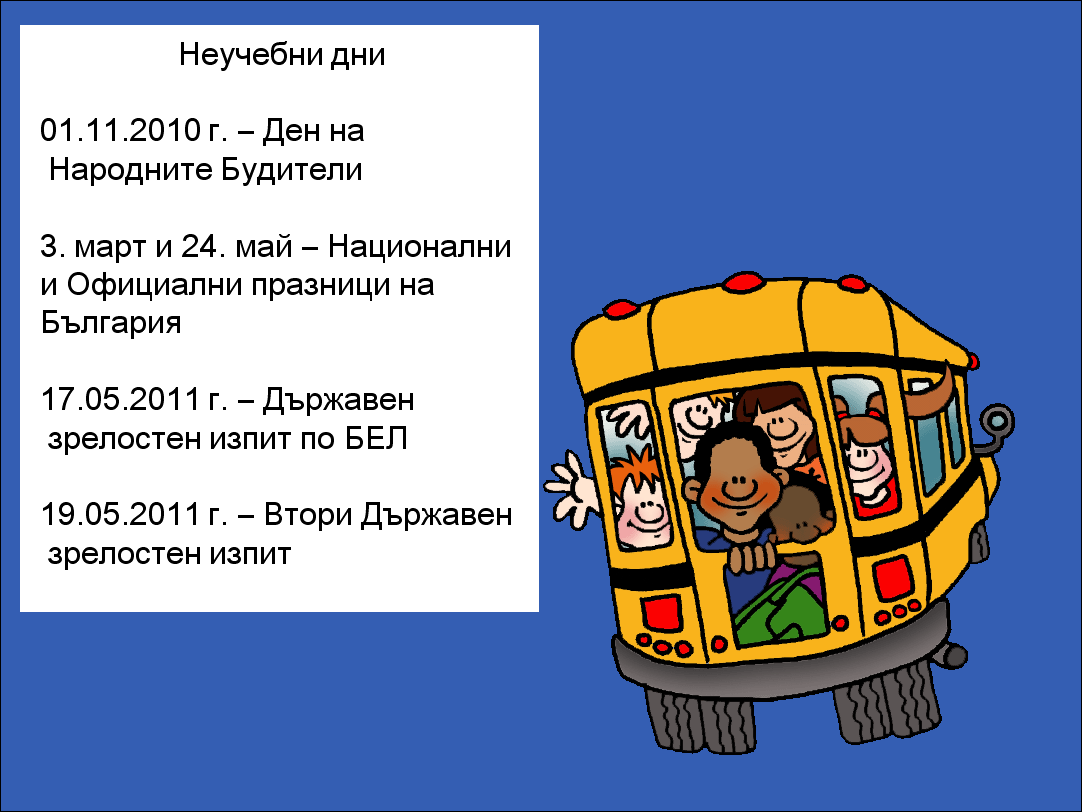 Неучебни дни

01.11.2010 г. – Ден на Народните Будители

3. март и 24. май – Национални и Официални празници на България

17.05.2011 г. – Държавен зрелостен изпит по БЕЛ

19.05.2011 г. – Втори Държавен зрелостен изпит